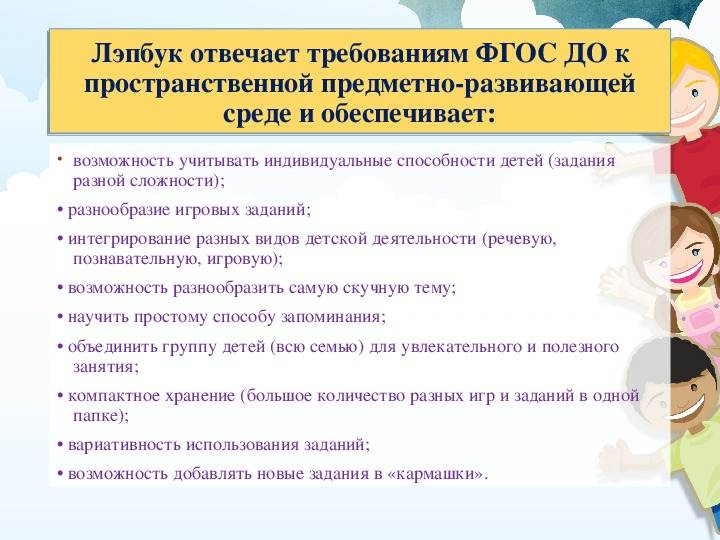 Лэпбук отвечает требованиям ФГОС ДО к пространственной предметно-развивающей среде и обеспечивает:

• возможность учитывать индивидуальные способности детей (задания разной сложности);

• разнообразие игровых заданий;

• интегрирование разных видов детской деятельности (речевую, познавательную, игровую);

• возможность разнообразить самую скучную тему;

• научить простому способу запоминания;

• объединить группу детей (всю семью) для увлекательного и полезного занятия;

• компактное хранение (большое количество разных игр и заданий в одной папке);

• вариативность использования заданий;

• возможность добавлять новые задания в «кармашки».